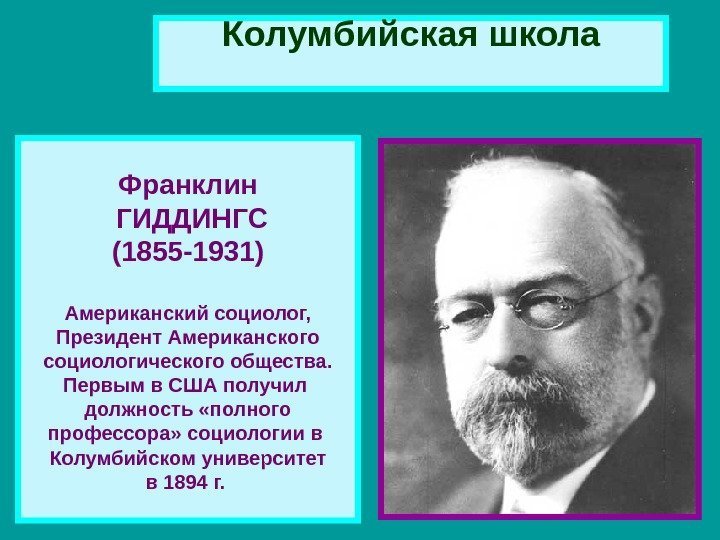 Колумбийская школа

Франклин ГИДДИНГС (1855-1931)

Американский социолог, Президент Американского социологического общества. Первым в США получил должность «полного профессора» социологии в Колумбийском университет в 1894 г.